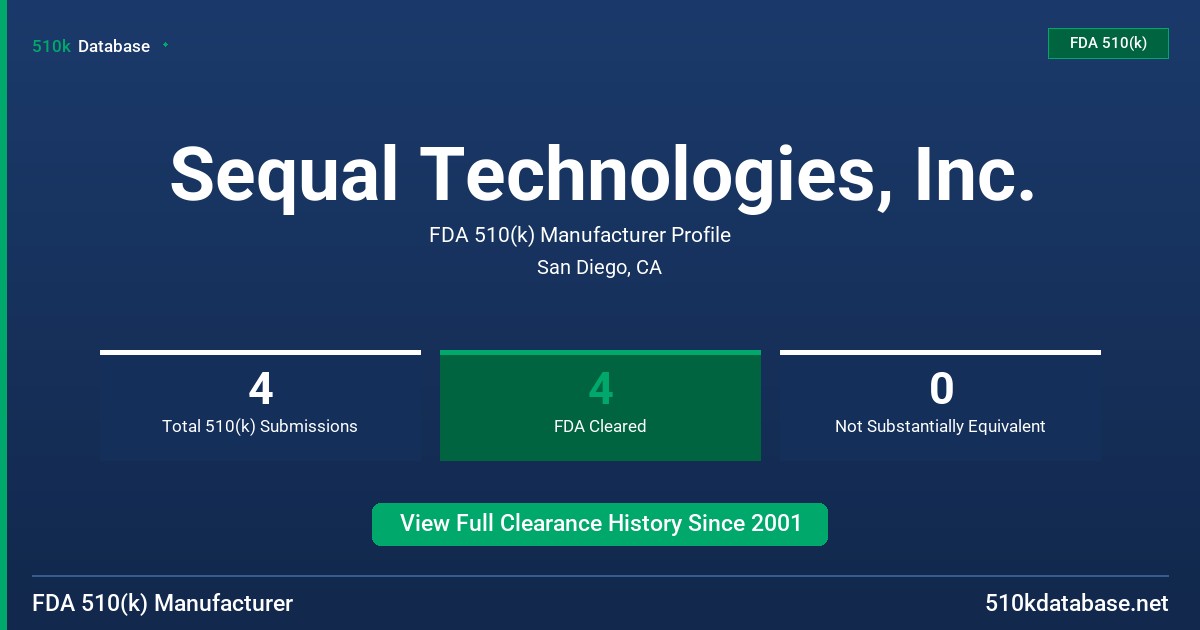 510k Database

FDA 510(k)

Sequal Technologies, Inc.

FDA 510(k) Manufacturer Profile

San Diego, CA

4
Total 510(k) Submissions

4
FDA Cleared

0
Not Substantially Equivalent

View Full Clearance History Since 2001

FDA 510(k) Manufacturer

510kdatabase.net